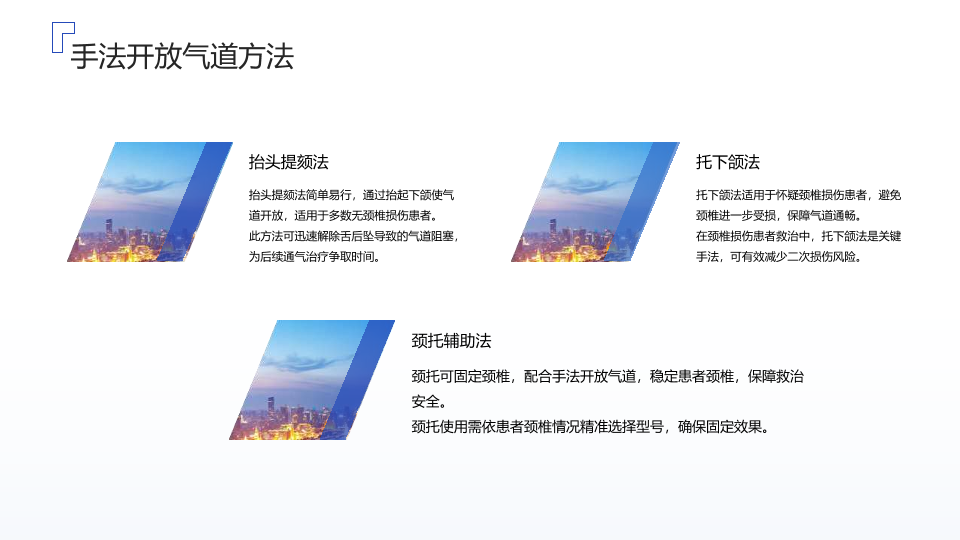 手法开放气道方法

抬头提颏法

抬头提颏法简单易行，通过抬起下颌使气道开放，适用于多数无颈椎损伤患者。
此方法可迅速解除舌后坠导致的气道阻塞，为后续通气治疗争取时间。

托下颌法

托下颌法适用于怀疑颈椎损伤患者，避免颈椎进一步受损，保障气道通畅。
在颈椎损伤患者救治中，托下颌法是关键手法，可有效减少二次损伤风险。

颈托辅助法

颈托可固定颈椎，配合手法开放气道，稳定患者颈椎，保障救治安全。
颈托使用需依患者颈椎情况精准选择型号，确保固定效果。